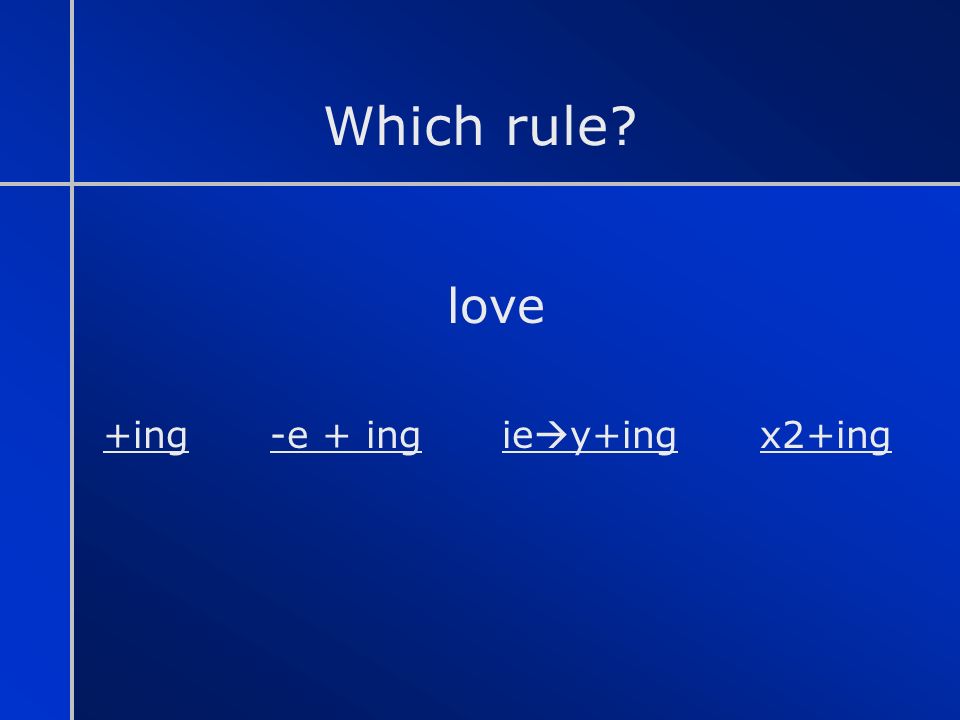 Which rule?

love

+ing	-e + ing	ie→y+ing	x2+ing